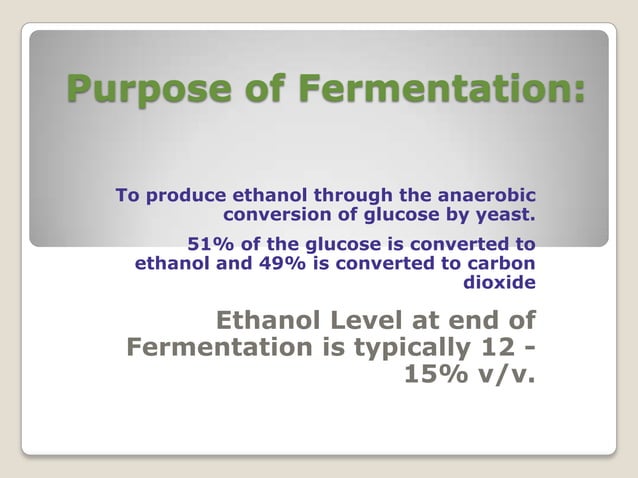 Purpose of Fermentation:

To produce ethanol through the anaerobic conversion of glucose by yeast.

51% of the glucose is converted to ethanol and 49% is converted to carbon dioxide

Ethanol Level at end of Fermentation is typically 12 - 15% v/v.